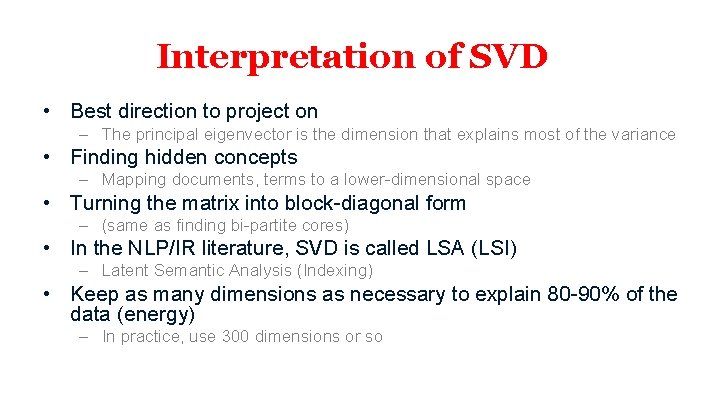 Interpretation of SVD

• Best direction to project on
 – The principal eigenvector is the dimension that explains most of the variance
• Finding hidden concepts
 – Mapping documents, terms to a lower-dimensional space
• Turning the matrix into block-diagonal form
 – (same as finding bi-partite cores)
• In the NLP/IR literature, SVD is called LSA (LSI)
 – Latent Semantic Analysis (Indexing)
• Keep as many dimensions as necessary to explain 80-90% of the data (energy)
 – In practice, use 300 dimensions or so